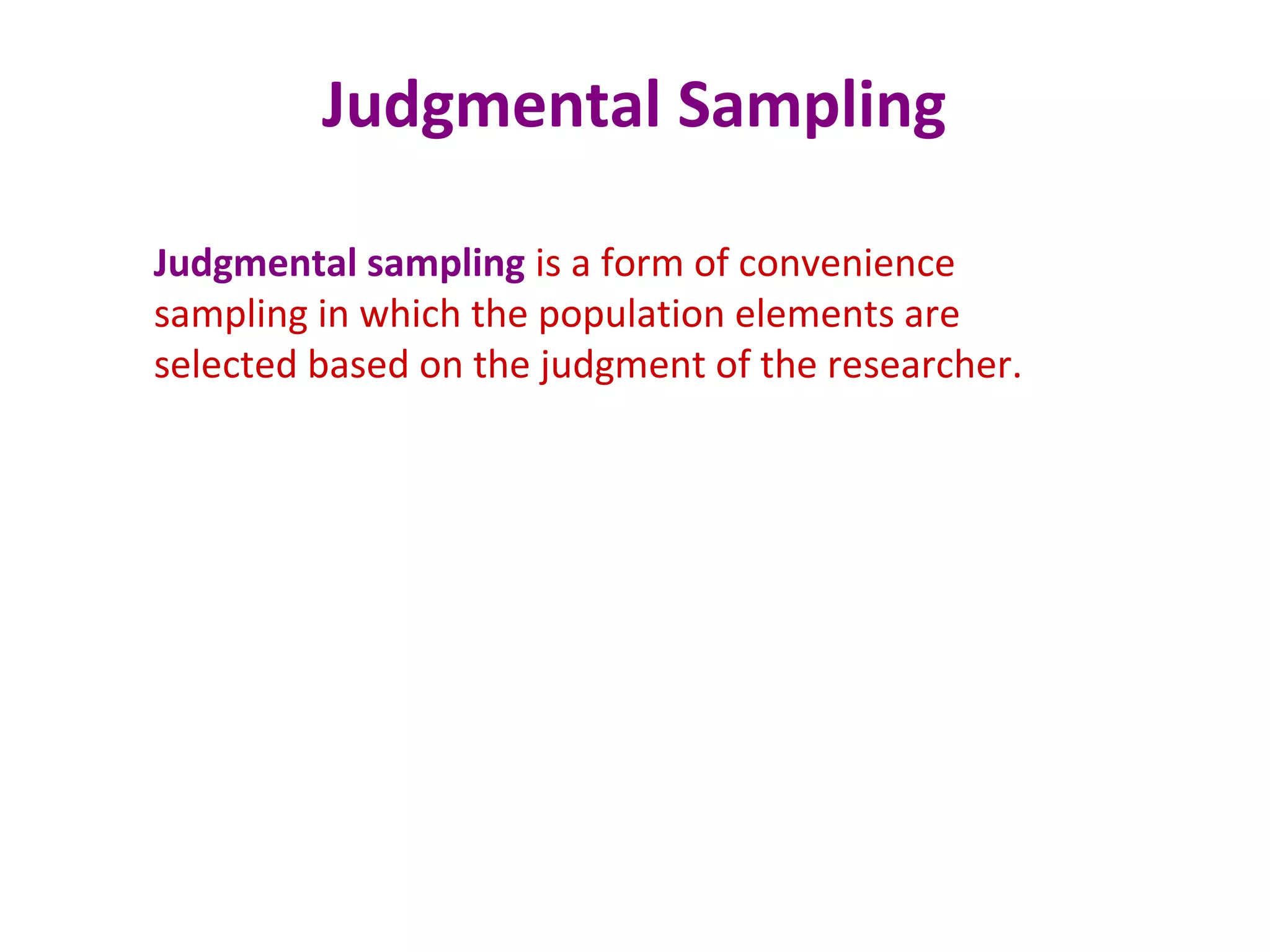 Judgmental Sampling

Judgmental sampling is a form of convenience sampling in which the population elements are selected based on the judgment of the researcher.